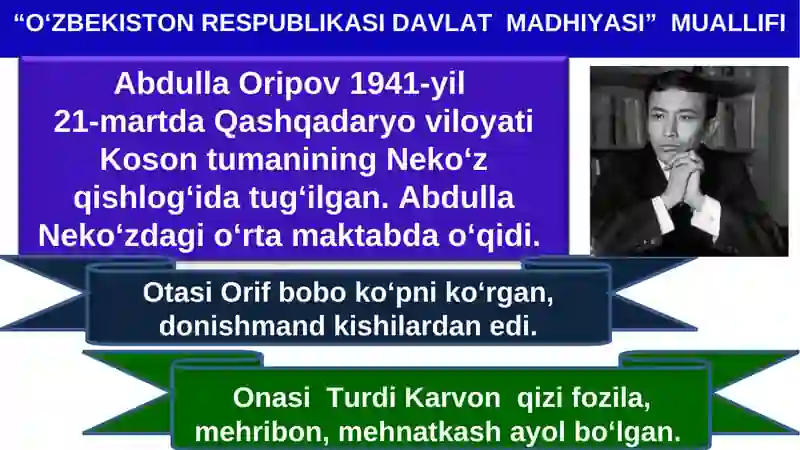 “O‘ZBEKISTON RESPUBLIKASI DAVLAT MADHIYASI” MUALLIFI

Abdulla Oripov 1941-yil 21-martda Qashqadaryo viloyati Koson tumanining Neko‘z qishlog‘ida tug‘ilgan. Abdulla Neko‘zdagi o‘rta maktabda o‘qidi.

Otasi Orif bobo ko‘pni ko‘rgan, donishmand kishilardan edi.

Onasi Turdi Karvon qizi fozila, mehribon, mehnatkash ayol bo‘lgan.